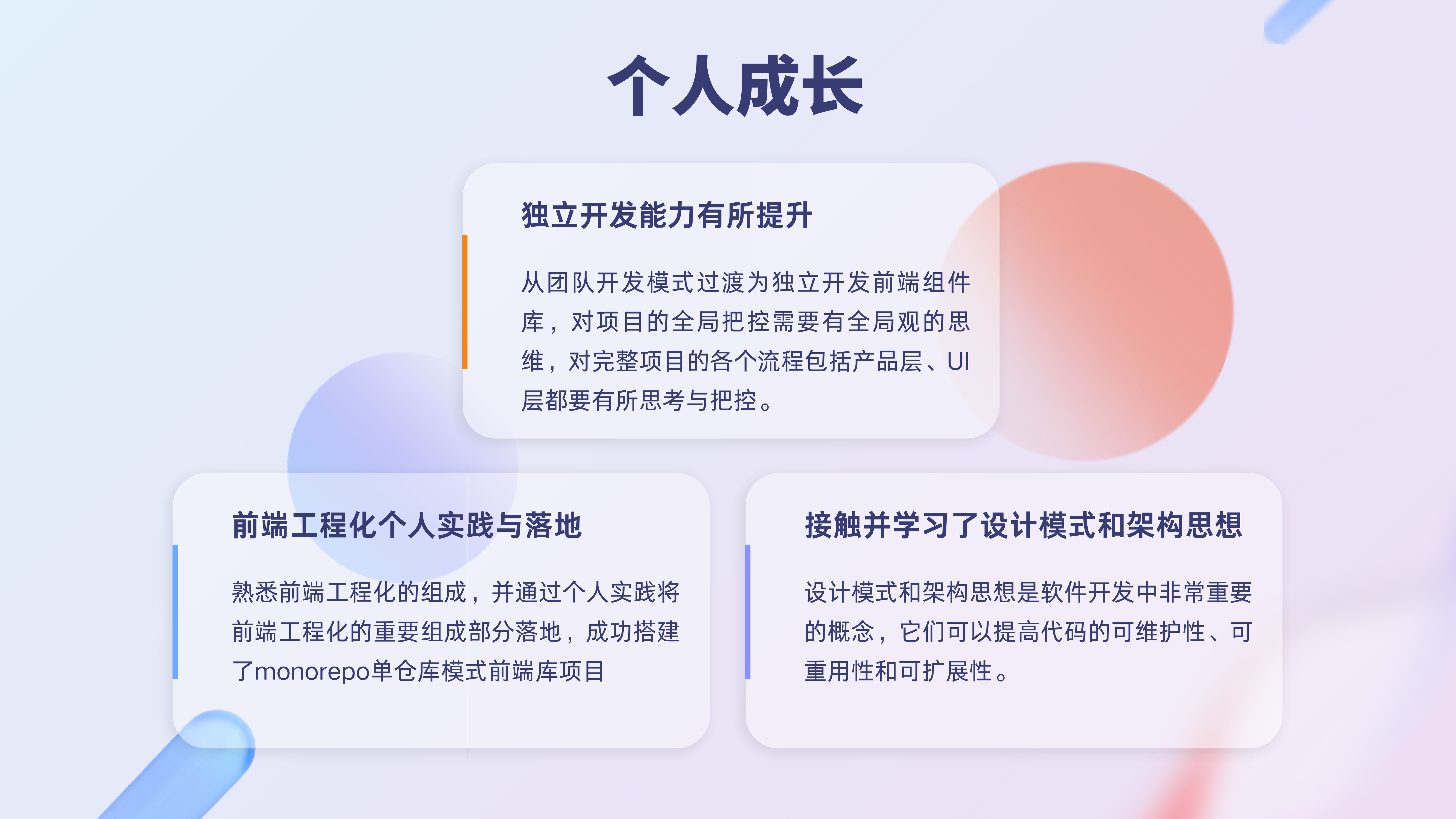 个人成长

独立开发能力有所提升

从团队开发模式过渡为独立开发前端组件库，对项目的全局把控需要有全局观的思维，对完整项目的各个流程包括产品层、UI层都要有所思考与把控。

前端工程化个人实践与落地

熟悉前端工程化的组成，并通过个人实践将前端工程化的重要组成部分落地，成功搭建了monorepo单仓库模式前端库项目

接触并学习了设计模式和架构思想

设计模式和架构思想是软件开发中非常重要的概念，它们可以提高代码的可维护性、可重用性和可扩展性。